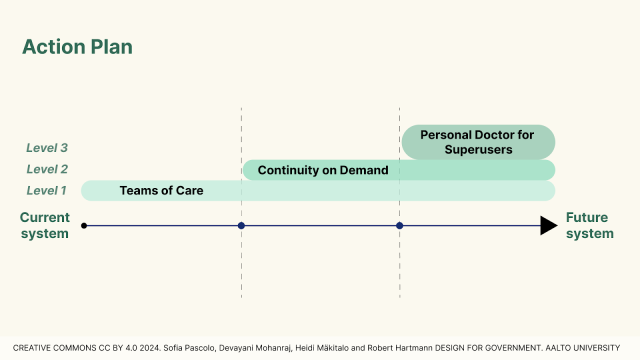 Action Plan

Level 3
Level 2
Level 1

Personal Doctor for Superusers

Continuity on Demand

Teams of Care

Current system

Future system

CREATIVE COMMONS CC BY 4.0 2024. Sofia Pascolo, Devayani Mohanraj, Heidi Mäkitalo and Robert Hartmann DESIGN FOR GOVERNMENT. AALTO UNIVERSITY